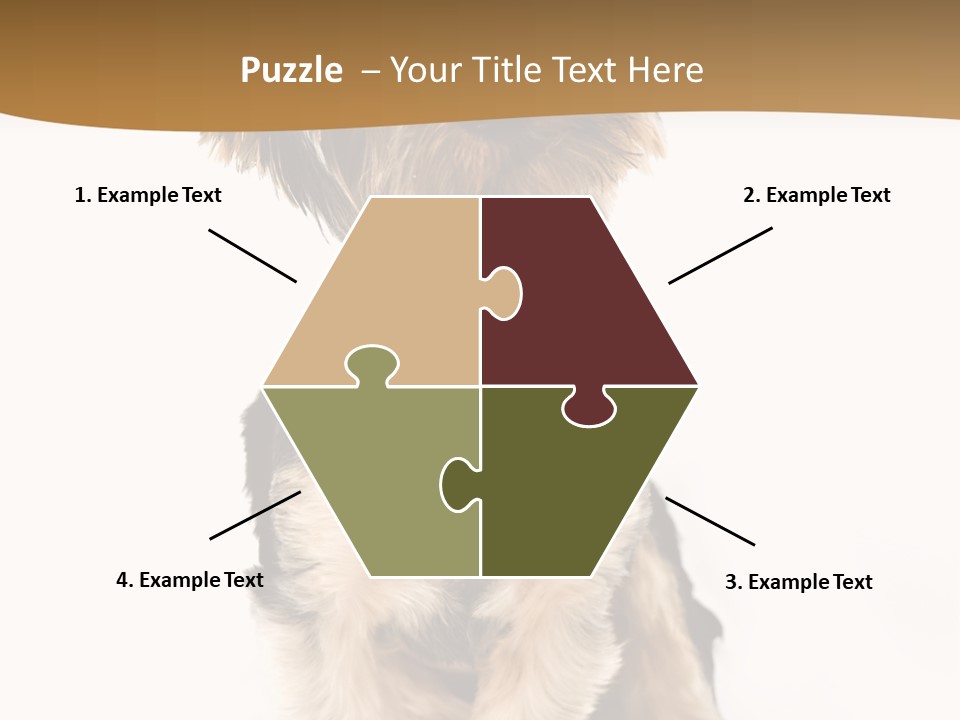 Puzzle – Your Title Text Here

1. Example Text

2. Example Text

4. Example Text

3. Example Text